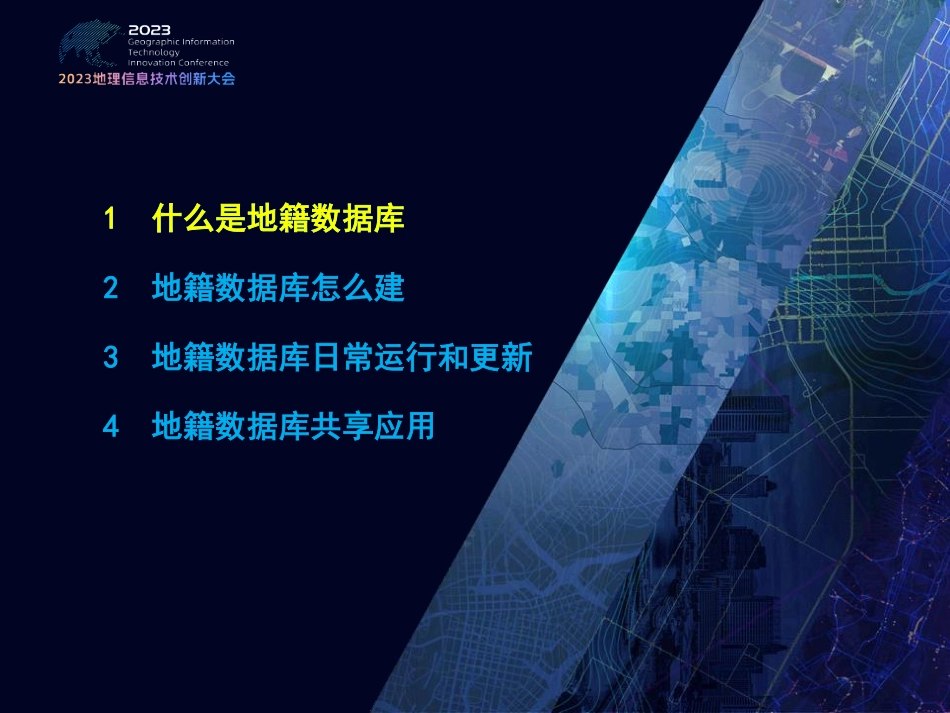 2023
Geographic Information Technology Innovation Conference
2023地理信息技术创新大会

1 什么是地籍数据库

2 地籍数据库怎么建

3 地籍数据库日常运行和更新

4 地籍数据库共享应用